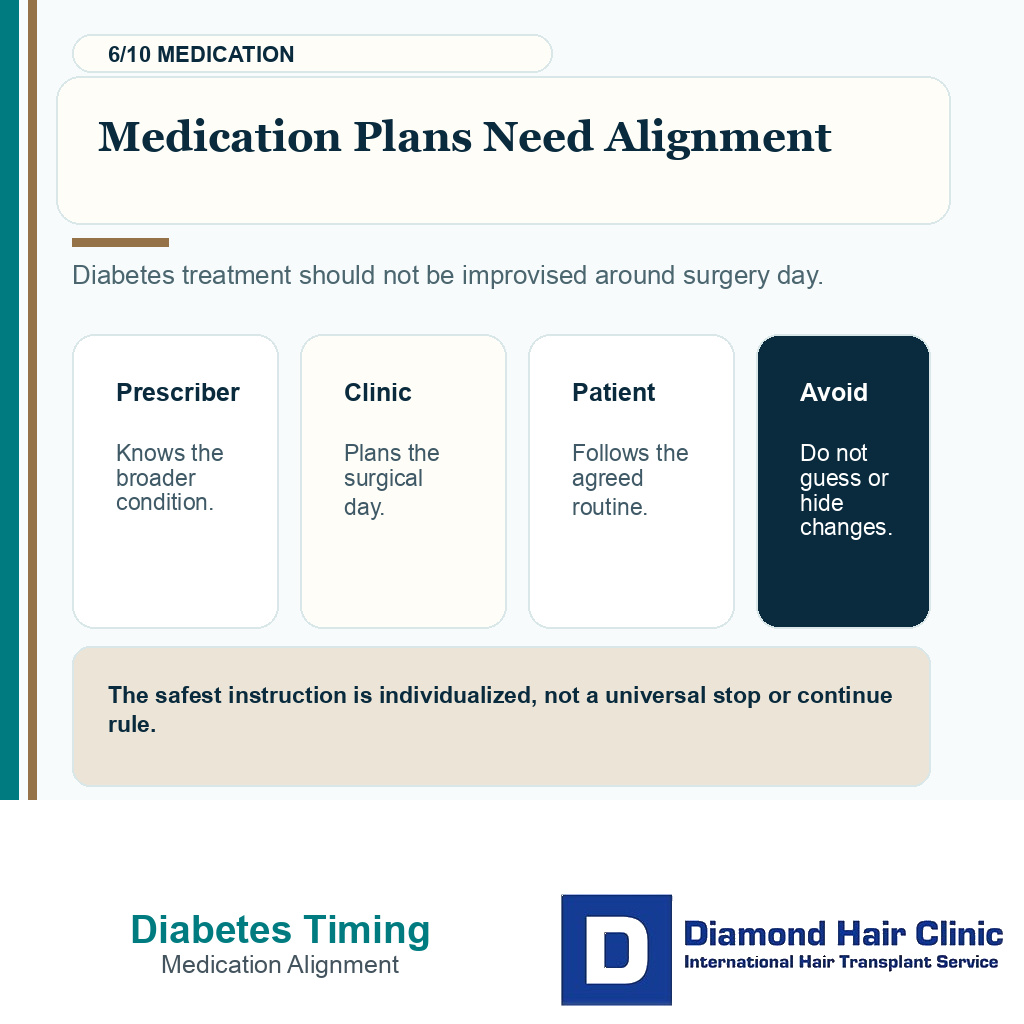 6/10 MEDICATION

Medication Plans Need Alignment

Diabetes treatment should not be improvised around surgery day.

Prescriber

Knows the broader condition.

Clinic

Plans the surgical day.

Patient

Follows the agreed routine.

Avoid

Do not guess or hide changes.

The safest instruction is individualized, not a universal stop or continue rule.

Diabetes Timing
Medication Alignment

D

Diamond Hair Clinic
International Hair Transplant Service